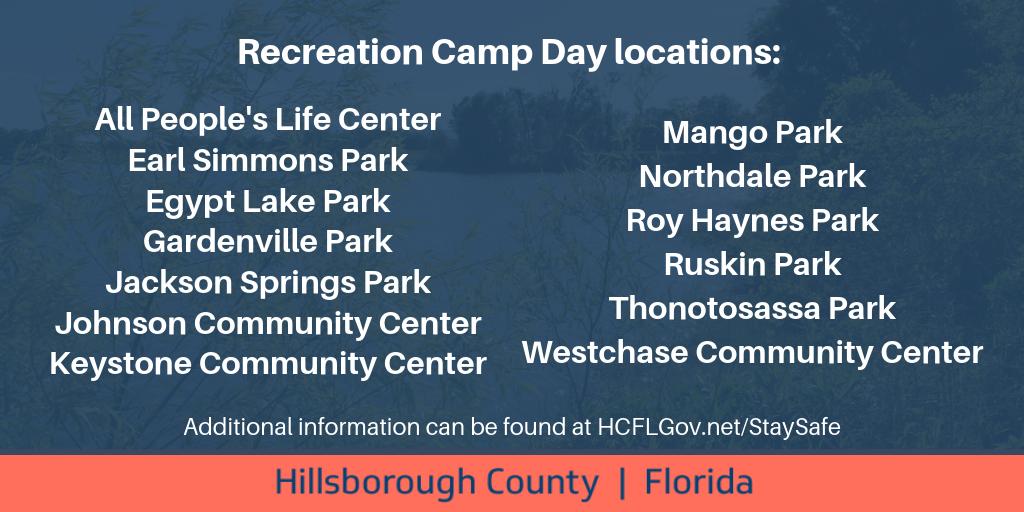 Recreation Camp Day locations:

All People's Life Center
Earl Simmons Park
Egypt Lake Park
Gardenville Park
Jackson Springs Park
Johnson Community Center
Keystone Community Center

Mango Park
Northdale Park
Roy Haynes Park
Ruskin Park
Thonotosassa Park
Westchase Community Center

Additional information can be found at HCFLGov.net/StaySafe

Hillsborough County | Florida